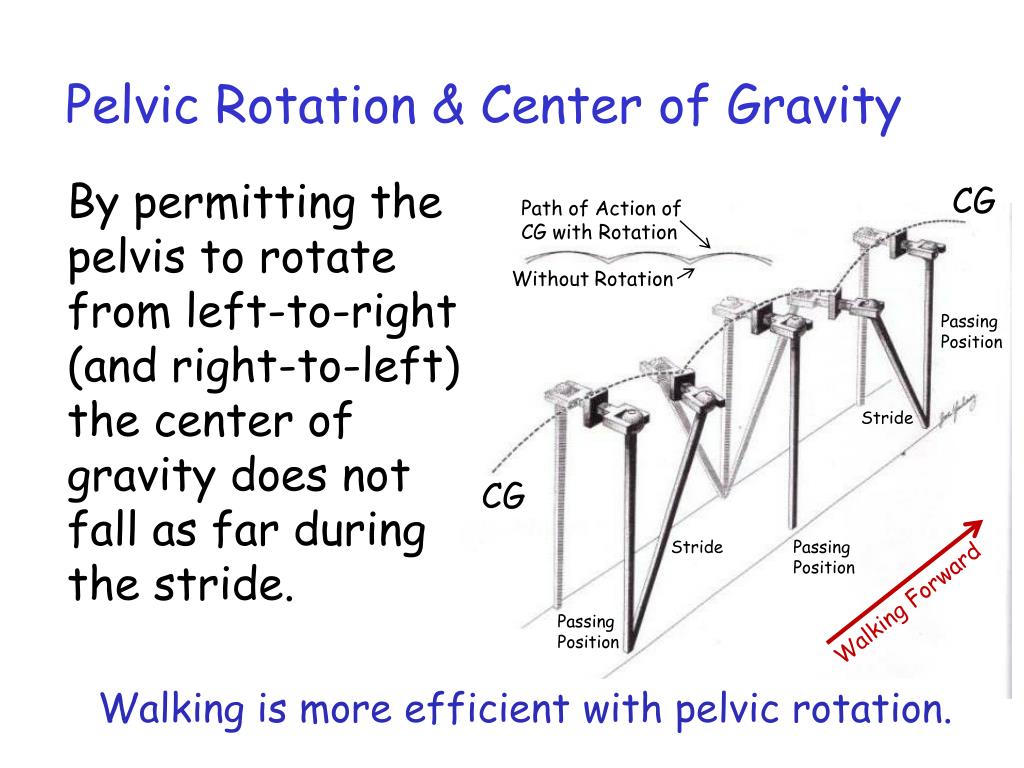 Pelvic Rotation & Center of Gravity

By permitting the pelvis to rotate from left-to-right (and right-to-left) the center of gravity does not fall as far during the stride.

Path of Action of CG with Rotation

Without Rotation

CG

Passing Position

Stride

CG

Stride

Passing Position

Passing Position

Walking Forward

Walking is more efficient with pelvic rotation.